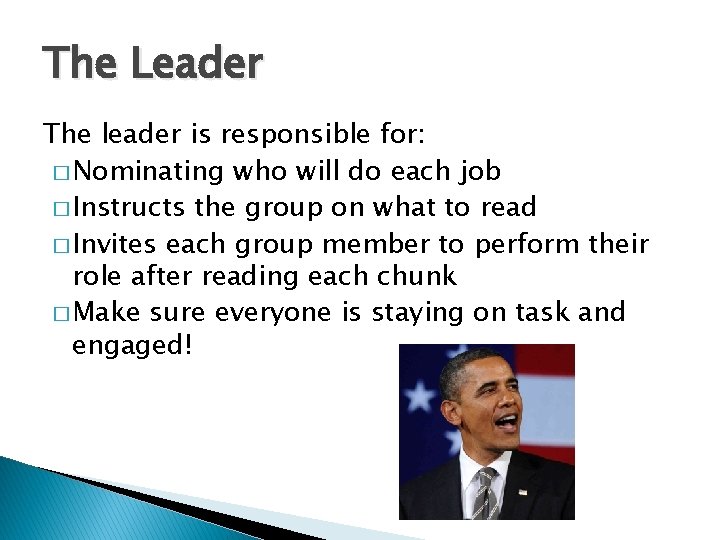 The Leader

The leader is responsible for:

□ Nominating who will do each job

□ Instructs the group on what to read

□ Invites each group member to perform their role after reading each chunk

□ Make sure everyone is staying on task and engaged!